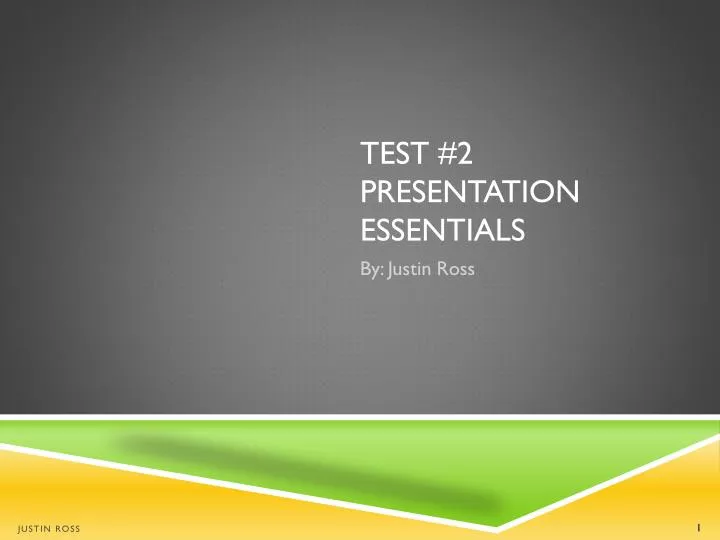 TEST #2
PRESENTATION ESSENTIALS

By: Justin Ross

JUSTIN ROSS

1